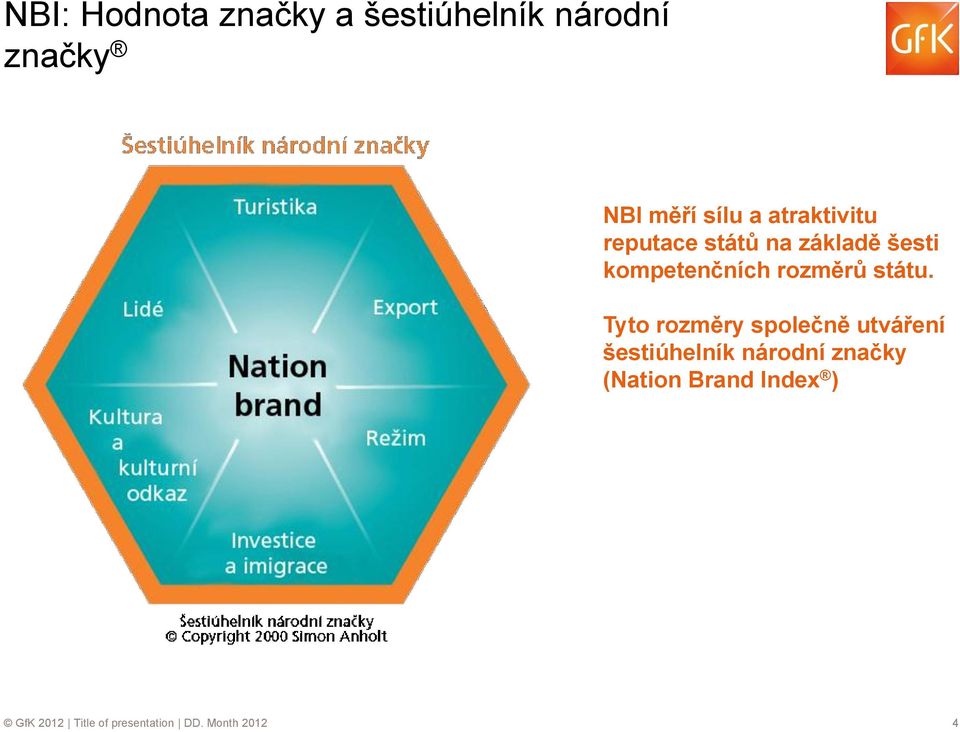 NBI: Hodnota značky a šestiúhelník národní značky®

GfK

Šestiúhelník národní značky

Turistika

Lidé

Export

Nation brand

Kultura a kulturní odkaz

Režim

Investice a imigrace

Šestiúhelník národní značky
© Copyright 2000 Simon Anholt

NBI měří sílu a atraktivitu reputace států na základě šesti kompetenčních rozměrů státu.

Tyto rozměry společně utváření šestiúhelník národní značky (Nation Brand Index®)

© GfK 2012 | Title of presentation | DD. Month 2012

4